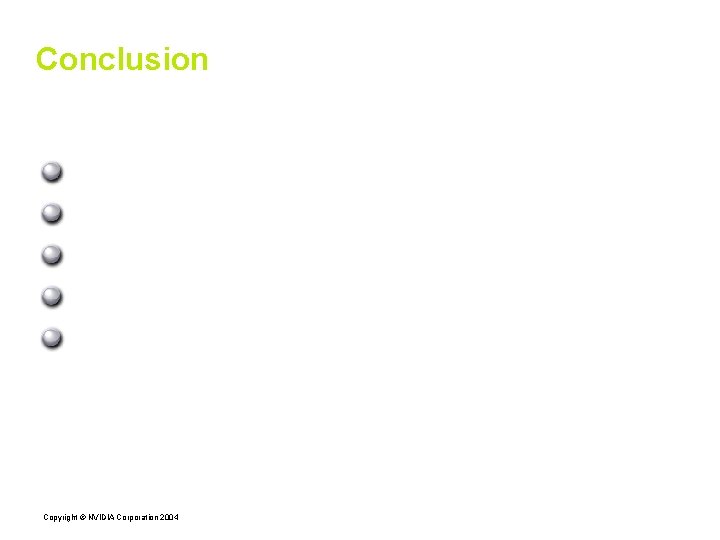 Conclusion

Copyright © NVIDIA Corporation 2004